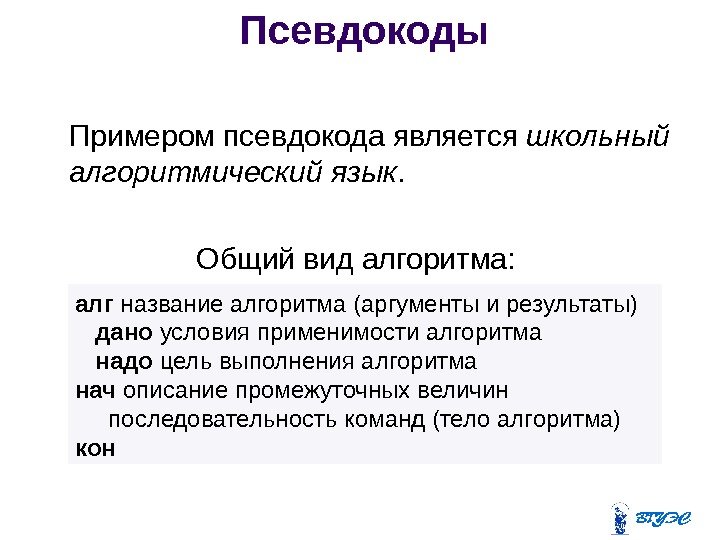 Псевдокоды

Примером псевдокода является школьный алгоритмический язык.

Общий вид алгоритма:

алг название алгоритма (аргументы и результаты)
дано условия применимости алгоритма
надо цель выполнения алгоритма
нач описание промежуточных величин
последовательность команд (тело алгоритма)
кон

ВГУЭС